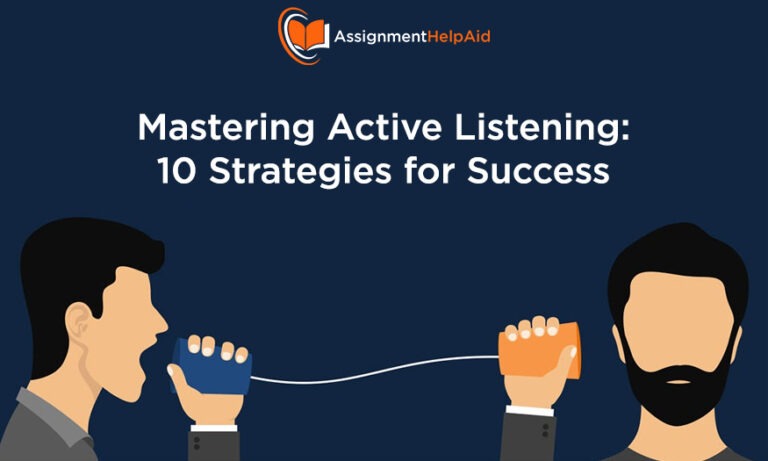 AssignmentHelpAid

Mastering Active Listening: 10 Strategies for Success